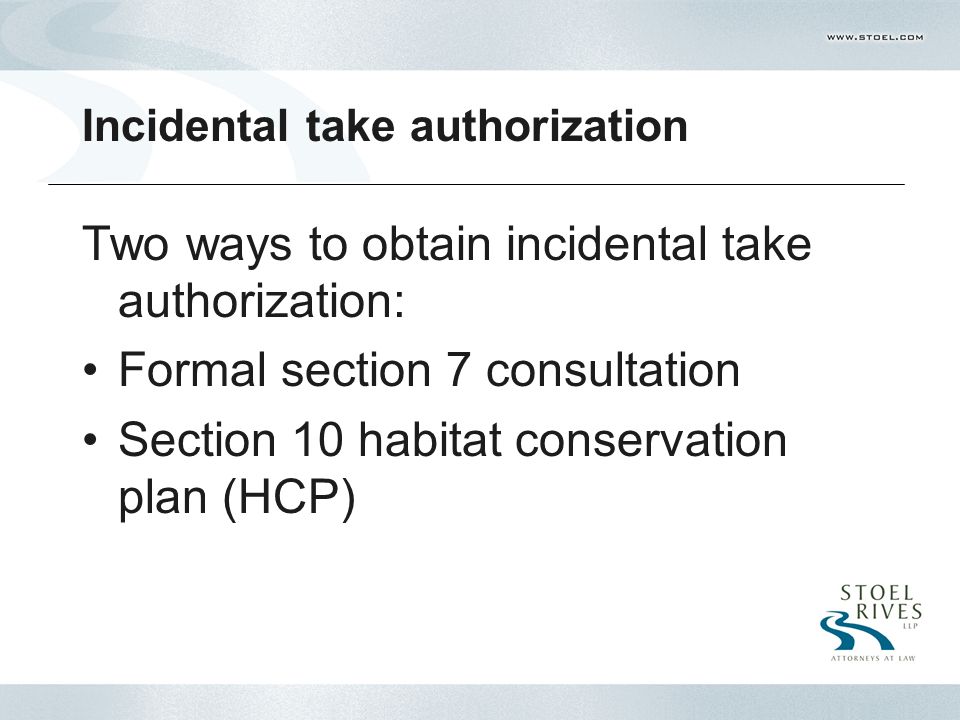 WWW.STOEL.COM

Incidental take authorization

Two ways to obtain incidental take authorization:

• Formal section 7 consultation

• Section 10 habitat conservation plan (HCP)

STOEL RIVES LLP
ATTORNEYS AT LAW